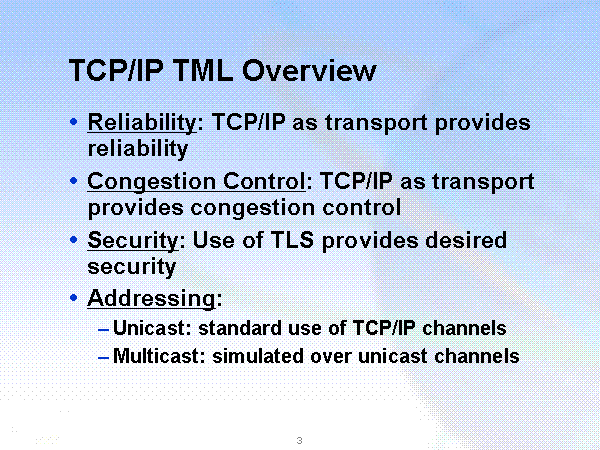 TCP/IP TML Overview

• Reliability: TCP/IP as transport provides reliability

• Congestion Control: TCP/IP as transport provides congestion control

• Security: Use of TLS provides desired security

• Addressing:
– Unicast: standard use of TCP/IP channels
– Multicast: simulated over unicast channels

3